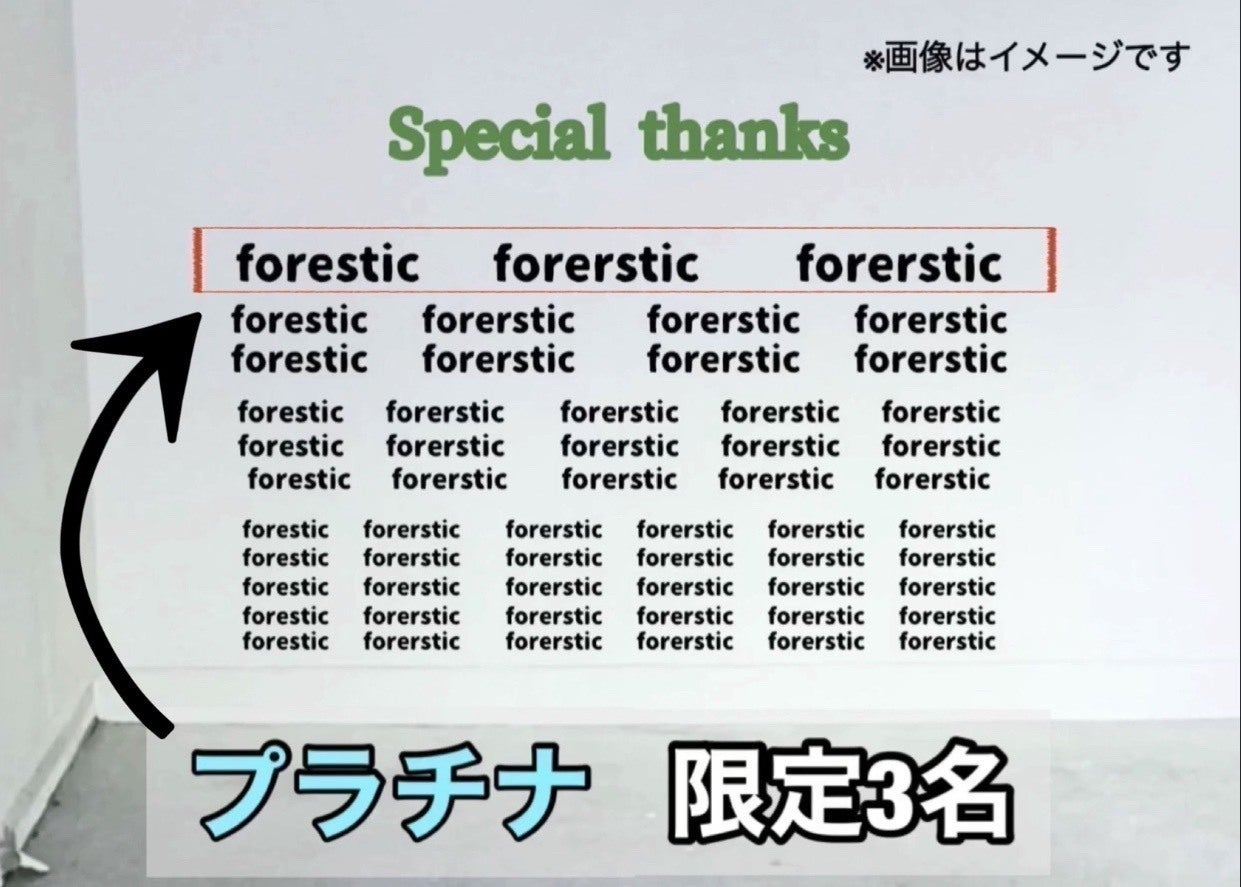 ※画像はイメージです

Special thanks

forestic forerstic forerstic

forestic forerstic forerstic forerstic
forestic forerstic forerstic forerstic

forestic forerstic forerstic forerstic forerstic
forestic forerstic forerstic forerstic forerstic
forestic forerstic forerstic forerstic forerstic

forestic forerstic forerstic forerstic forerstic forerstic
forestic forerstic forerstic forerstic forerstic forerstic
forestic forerstic forerstic forerstic forerstic forerstic
forestic forerstic forerstic forerstic forerstic forerstic
forestic forerstic forerstic forerstic forerstic forerstic

プラチナ 限定3名